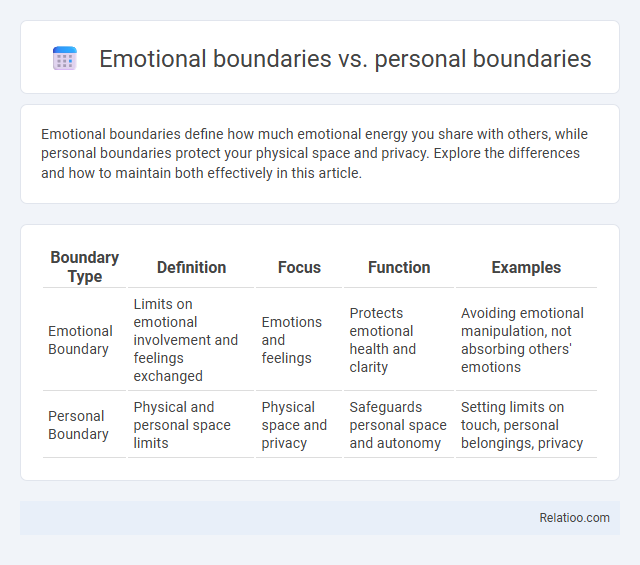 Emotional boundaries vs. personal boundaries

Emotional boundaries define how much emotional energy you share with others, while personal boundaries protect your physical space and privacy. Explore the differences and how to maintain both effectively in this article.

| Boundary Type | Definition | Focus | Function | Examples |
|---|---|---|---|---|
| Emotional Boundary | Limits on emotional involvement and feelings exchanged | Emotions and feelings | Protects emotional health and clarity | Avoiding emotional manipulation, not absorbing others' emotions |
| Personal Boundary | Physical and personal space limits | Physical space and privacy | Safeguards personal space and autonomy | Setting limits on touch, personal belongings, privacy |

Relatioo.com